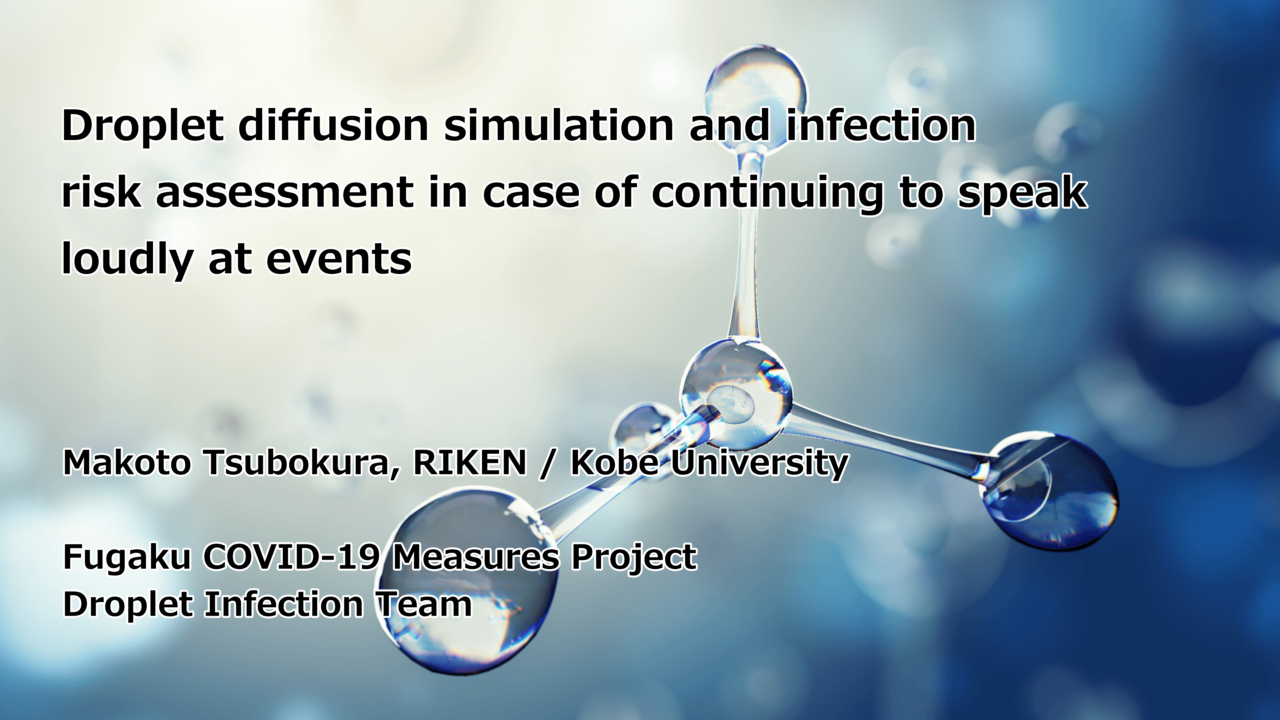 Droplet diffusion simulation and infection risk assessment in case of continuing to speak loudly at events

Makoto Tsubokura, RIKEN / Kobe University

Fugaku COVID-19 Measures Project
Droplet Infection Team